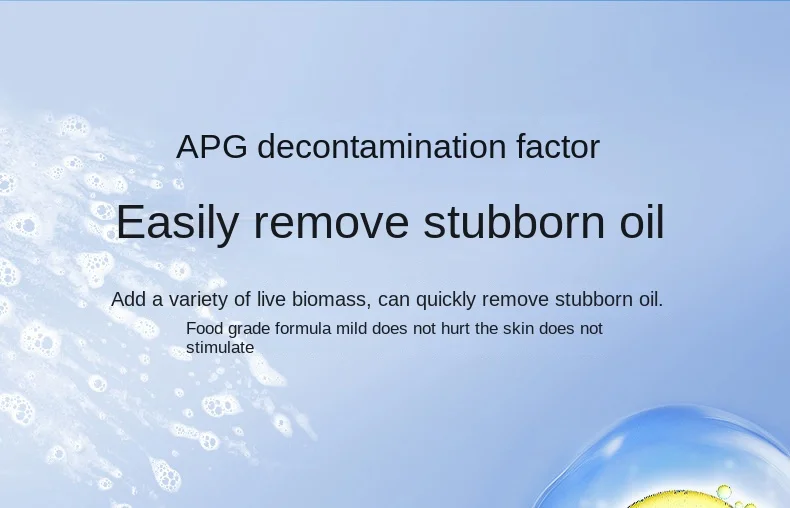 APG decontamination factor

Easily remove stubborn oil

Add a variety of live biomass, can quickly remove stubborn oil.

Food grade formula mild does not hurt the skin does not stimulate